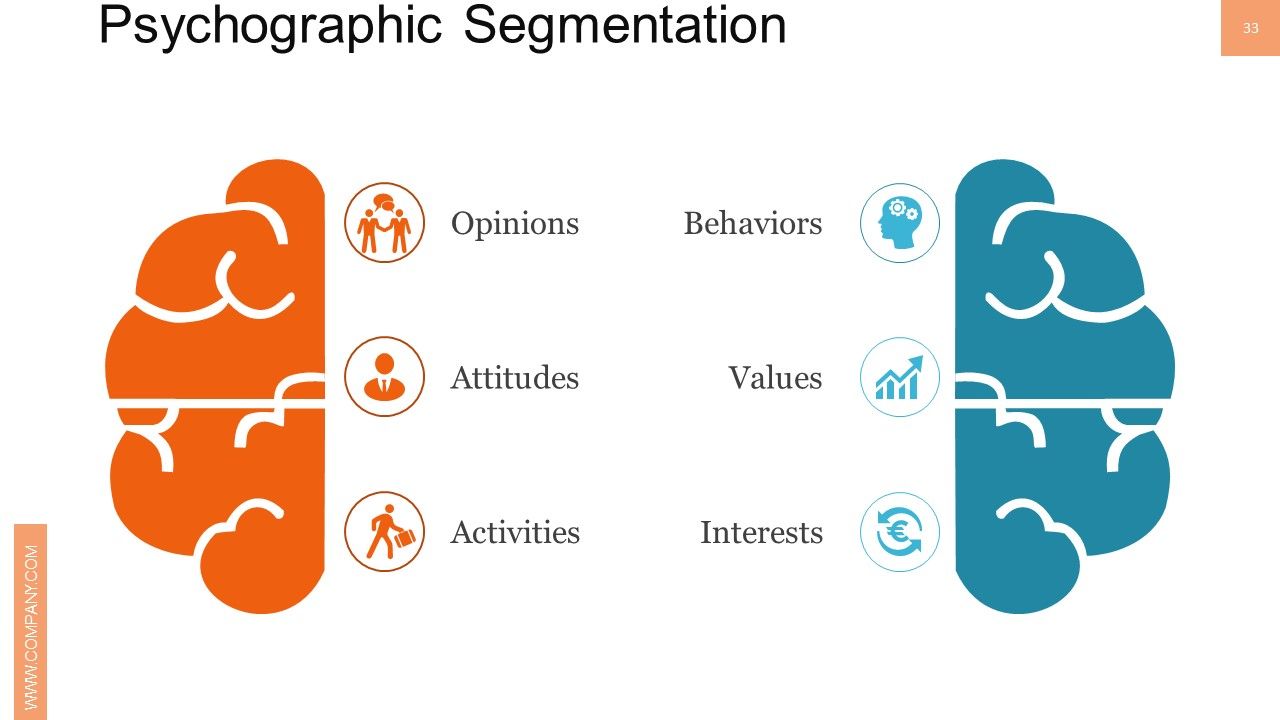 Psychographic Segmentation

33

Opinions

Attitudes

Activities

Behaviors

Values

Interests

WWW.COMPANY.COM